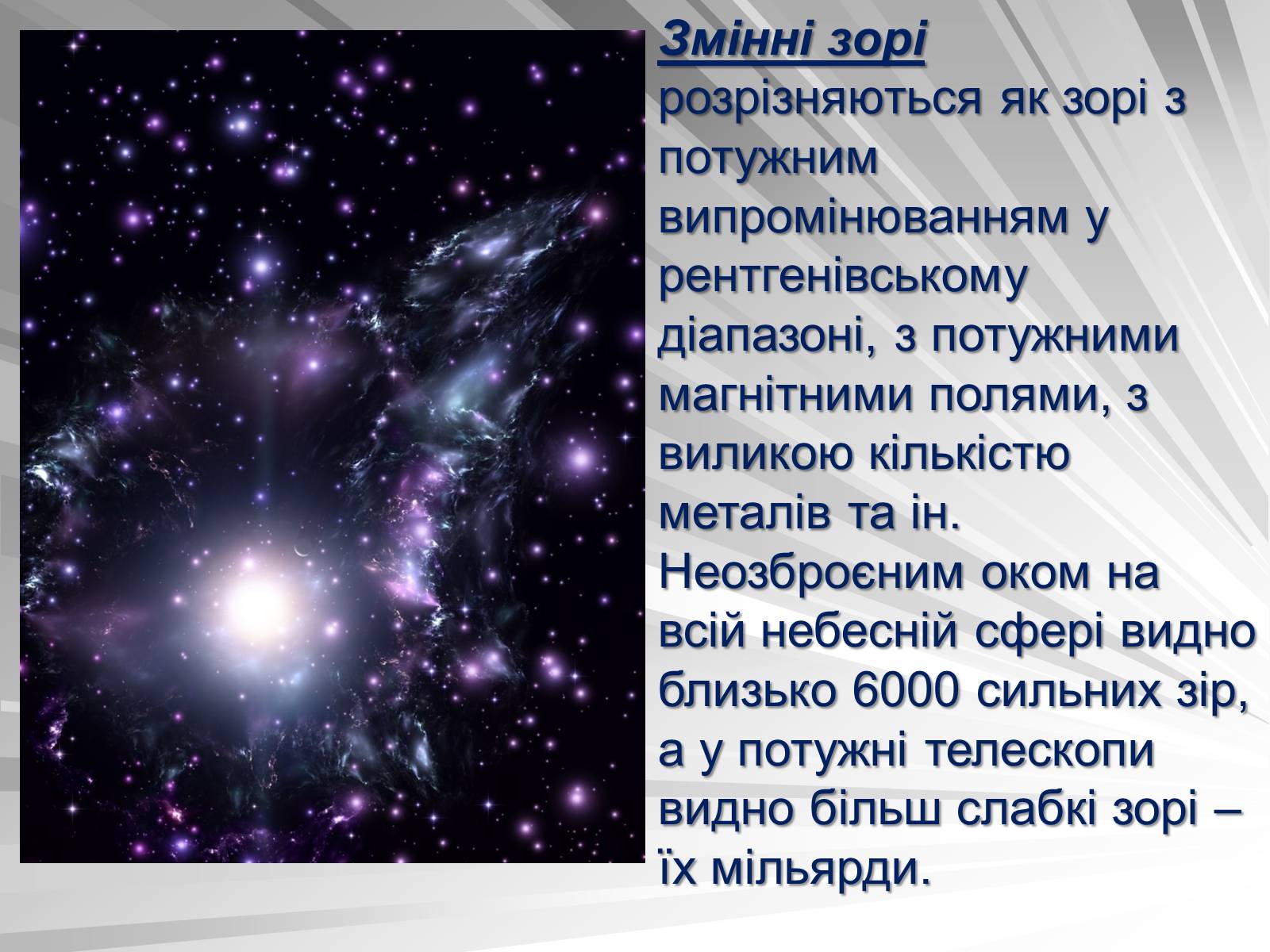 Змінні зорі розрізняються як зорі з потужним випромінюванням у рентгенівському діапазоні, з потужними магнітними полями, з виликою кількістю металів та ін. Неозброєним оком на всій небесній сфері видно близько 6000 сильних зір, а у потужні телескопи видно більш слабкі зорі – їх мільярди.